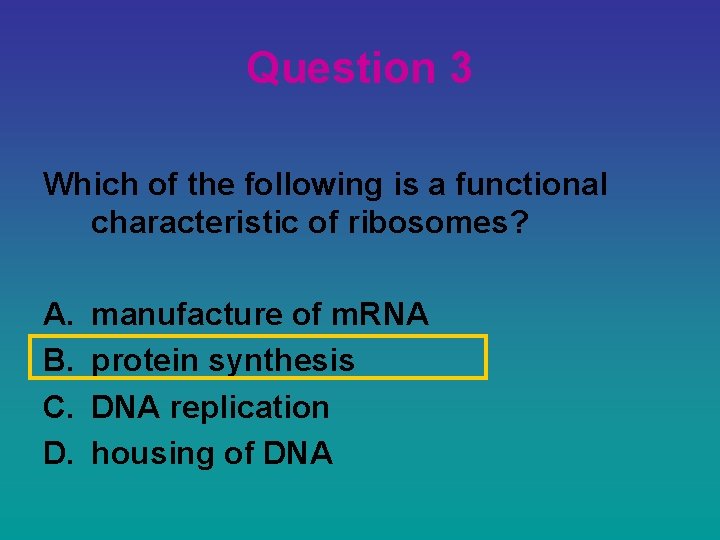 Question 3

Which of the following is a functional characteristic of ribosomes?

A. manufacture of mRNA
B. protein synthesis
C. DNA replication
D. housing of DNA